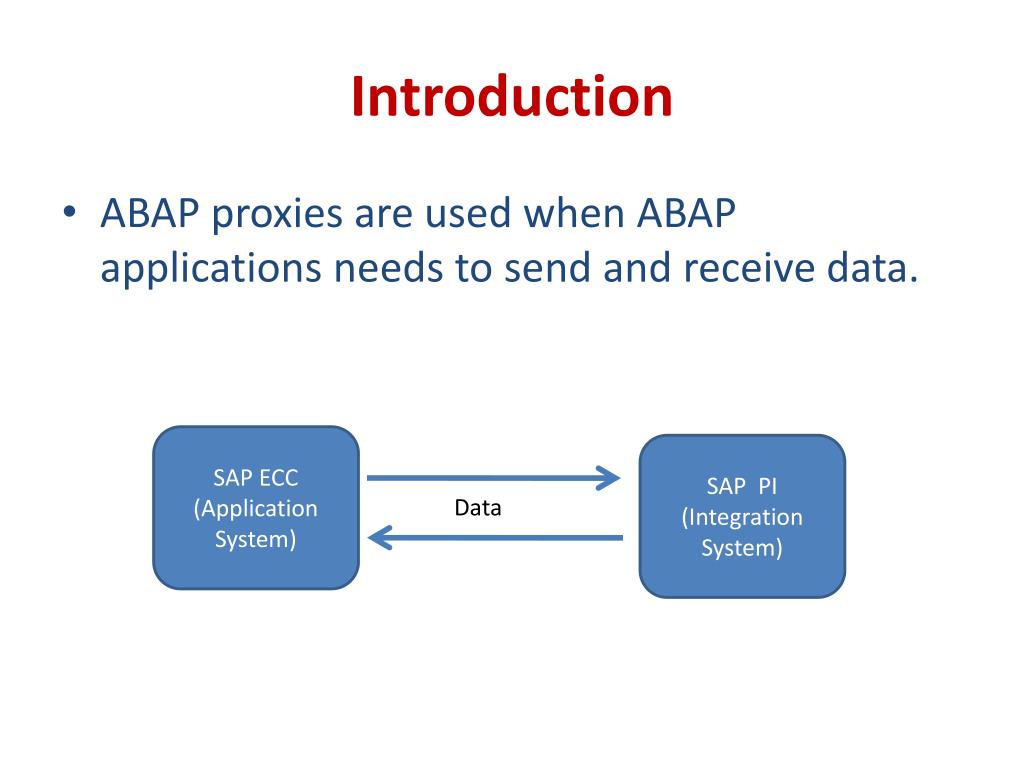 Introduction

• ABAP proxies are used when ABAP applications needs to send and receive data.

SAP ECC (Application System)

Data

SAP PI (Integration System)